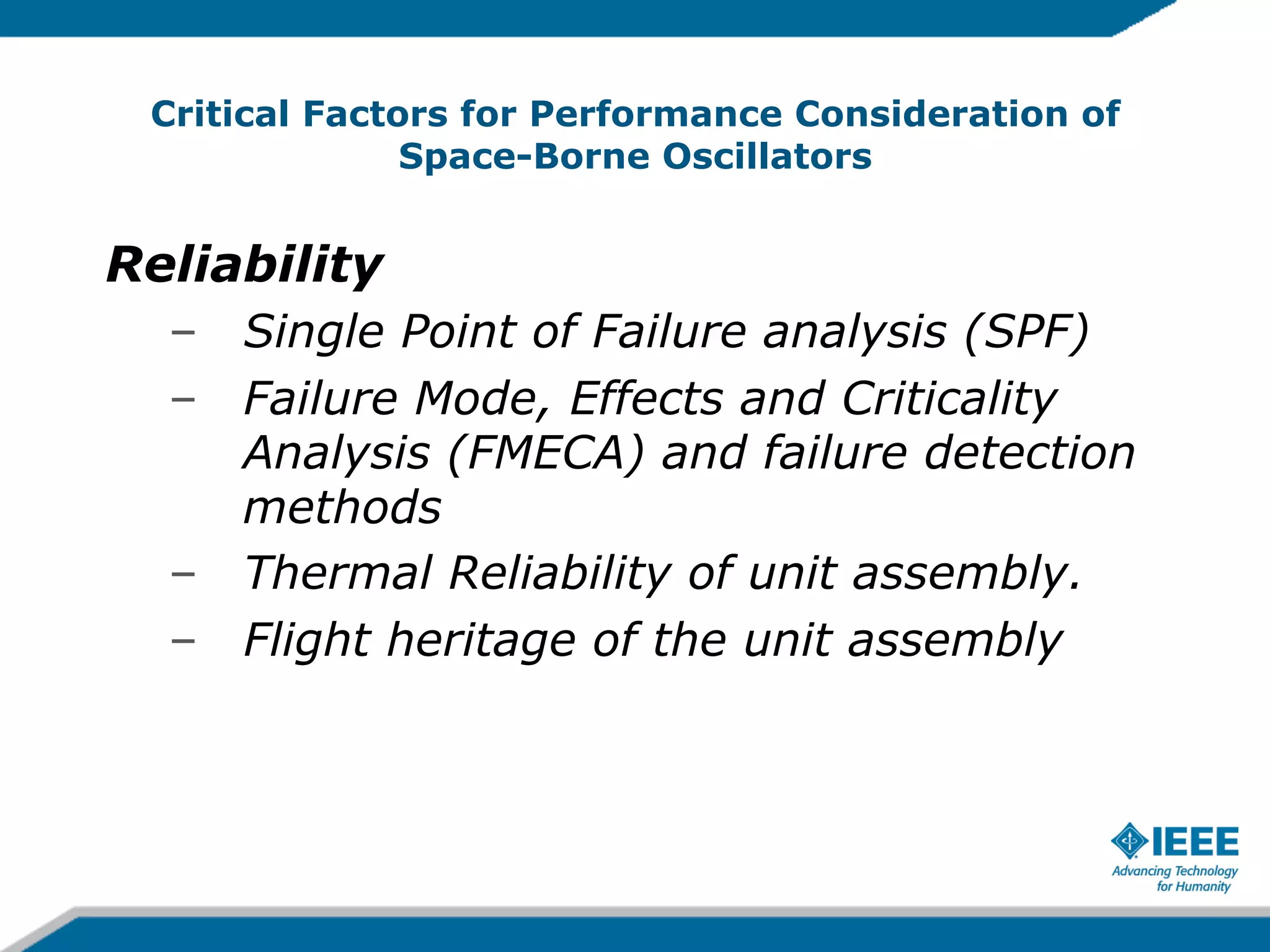 Critical Factors for Performance Consideration of Space-Borne Oscillators

Reliability

– Single Point of Failure analysis (SPF)

– Failure Mode, Effects and Criticality Analysis (FMECA) and failure detection methods

– Thermal Reliability of unit assembly.

– Flight heritage of the unit assembly

IEEE
Advancing Technology for Humanity